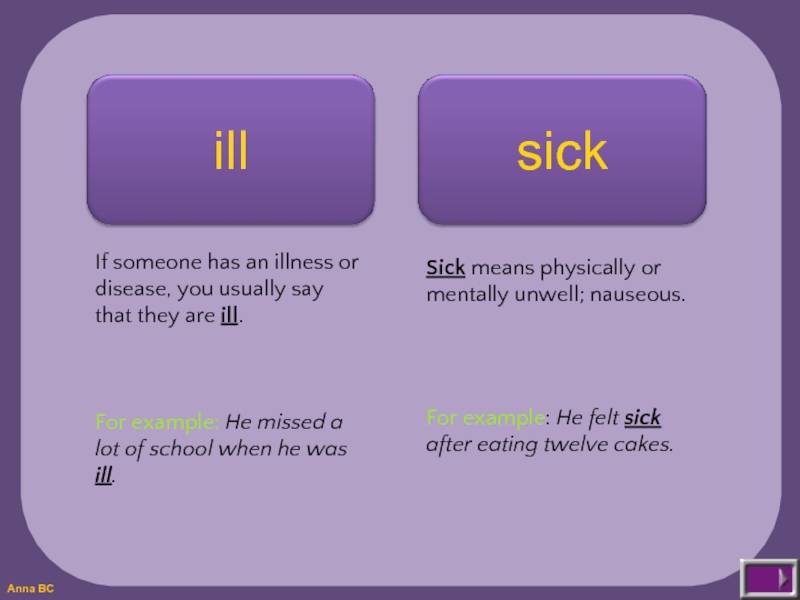 ill

If someone has an illness or disease, you usually say that they are ill.

For example: He missed a lot of school when he was ill.

sick

Sick means physically or mentally unwell; nauseous.

For example: He felt sick after eating twelve cakes.

Anna BC